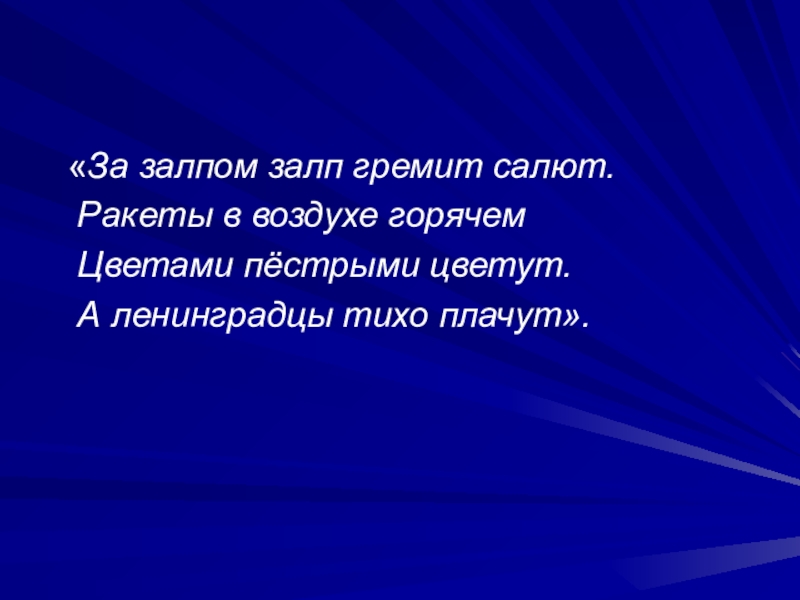 «За залпом залп гремит салют.
Ракеты в воздухе горячем
Цветами пёстрыми цветут.
А ленинградцы тихо плачут».